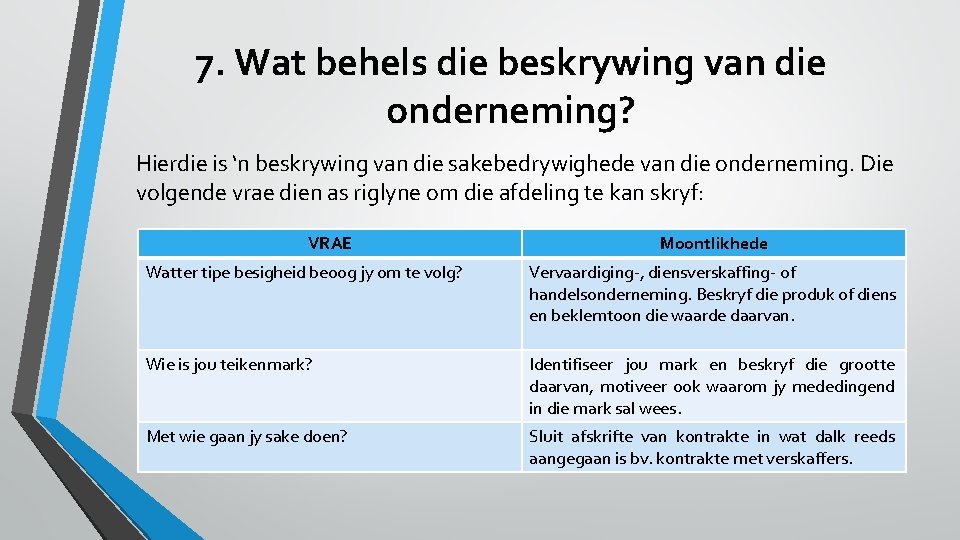 7. Wat behels die beskrywing van die onderneming?

Hierdie is 'n beskrywing van die sakebedrywighede van die onderneming. Die volgende vrae dien as riglyne om die afdeling te kan skryf:

| VRAE | Moontlikhede |
|---|---|
| Watter tipe besigheid beoog jy om te volg? | Vervaardiging-, diensverskaffing- of handelsonderneming. Beskryf die produk of diens en beklemtoon die waarde daarvan. |
| Wie is jou teikenmark? | Identifiseer jou mark en beskryf die grootte daarvan, motiveer ook waarom jy mededingend in die mark sal wees. |
| Met wie gaan jy sake doen? | Sluit afskrifte van kontrakte in wat dalk reeds aangegaan is bv. kontrakte met verskaffers. |